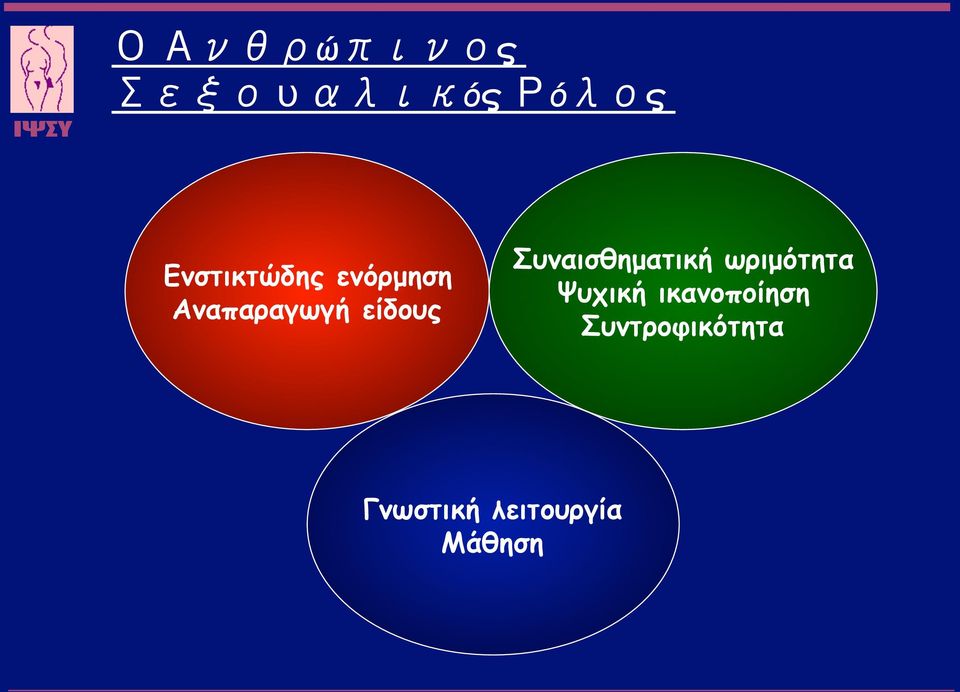 ΙΨΣΥ

Ο Ανθρώπινος
Σεξουαλικός Ρόλος

Ενστικτώδης ενόρμηση
Αναπαραγωγή είδους

Συναισθηματική ωριμότητα
Ψυχική ικανοποίηση
Συντροφικότητα

Γνωστική λειτουργία
Μάθηση